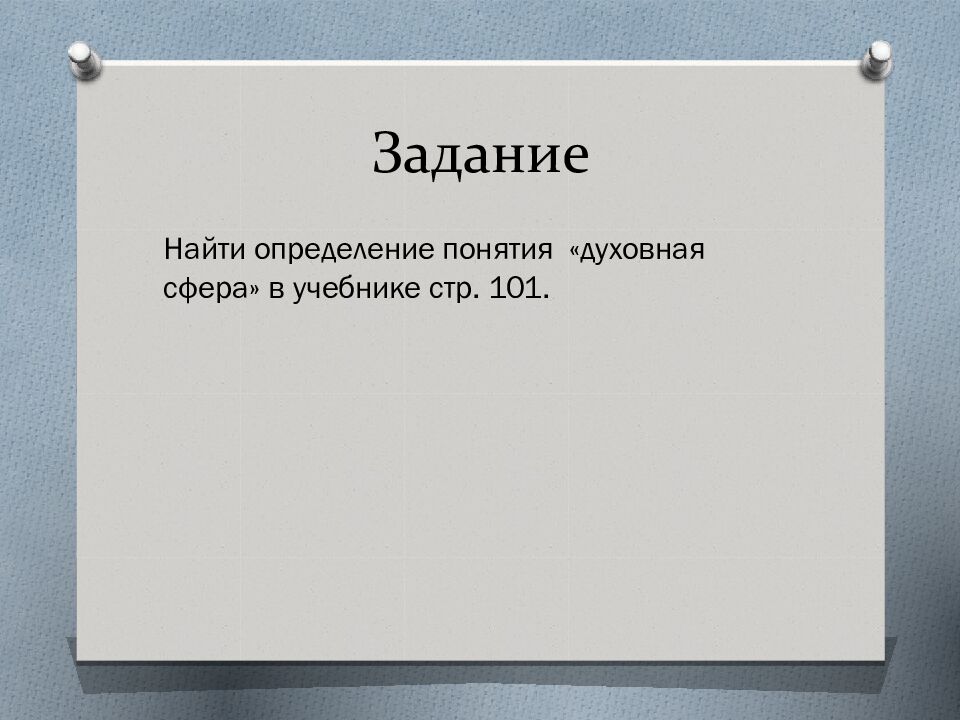 Задание

Найти определение понятия «духовная сфера» в учебнике стр. 101.